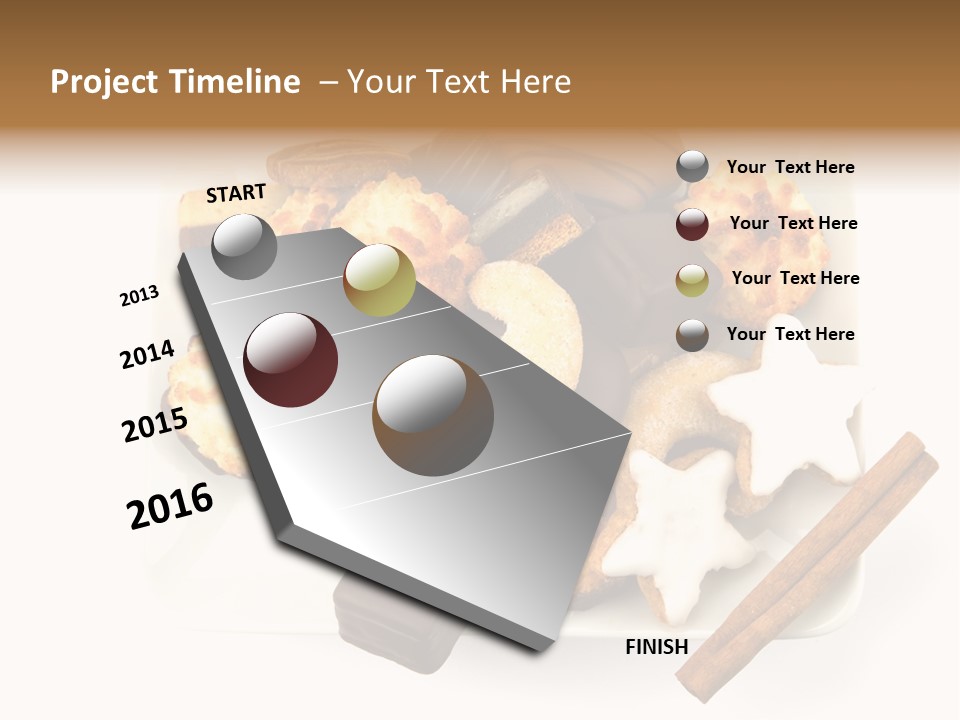 Project Timeline – Your Text Here

START

2013

2014

2015

2016

FINISH

Your Text Here

Your Text Here

Your Text Here

Your Text Here